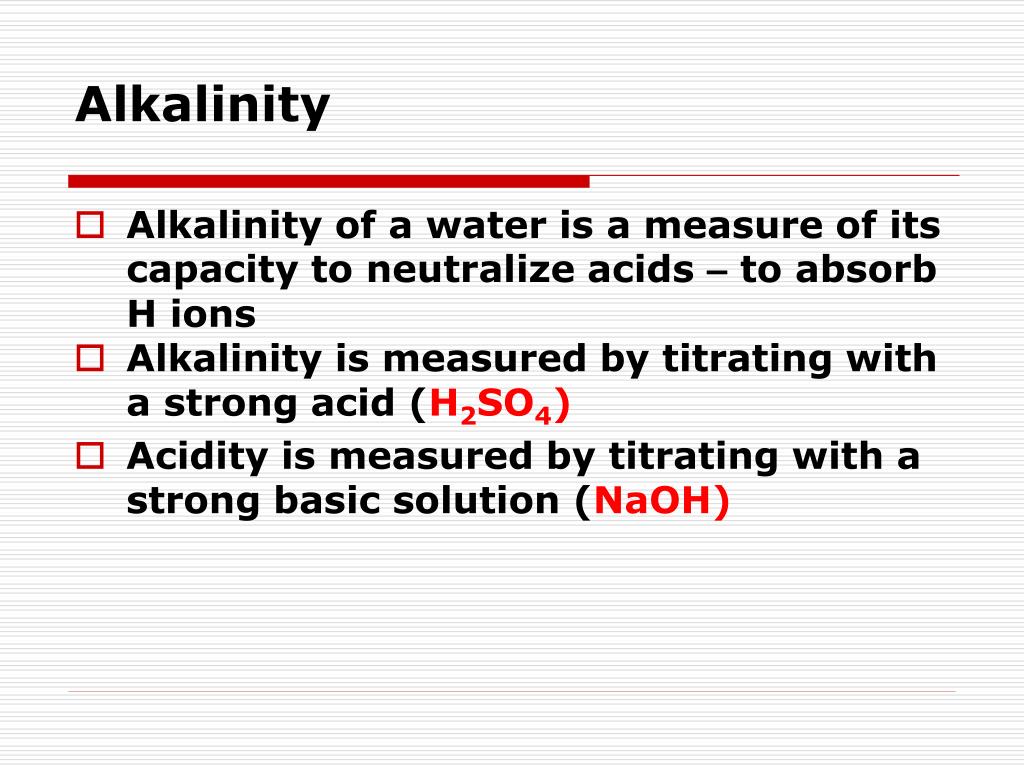 Alkalinity

Alkalinity of a water is a measure of its capacity to neutralize acids – to absorb H ions

Alkalinity is measured by titrating with a strong acid ($H_2SO_4$)

Acidity is measured by titrating with a strong basic solution (NaOH)